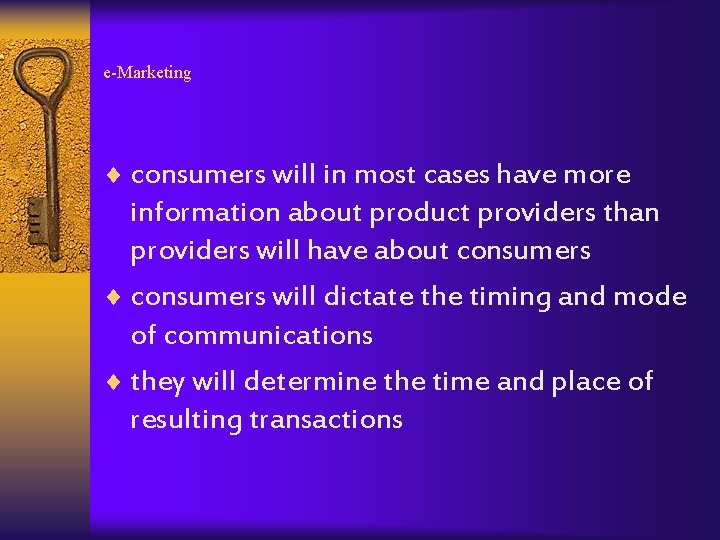 e-Marketing

♦ consumers will in most cases have more information about product providers than providers will have about consumers

♦ consumers will dictate the timing and mode of communications

♦ they will determine the time and place of resulting transactions